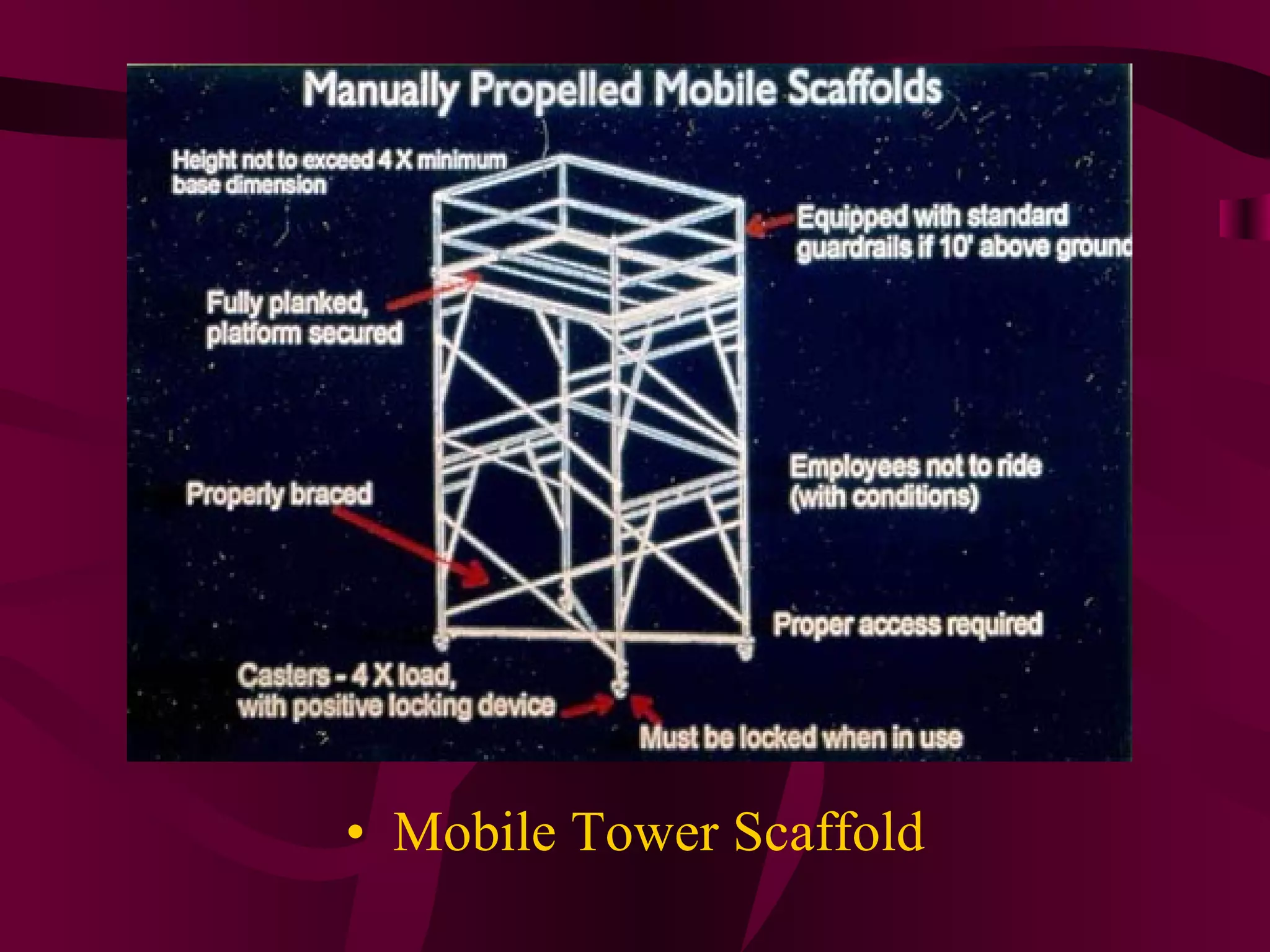 Manually Propelled Mobile Scaffolds

Height not to exceed 4 X minimum base dimension

Equipped with standard guardrails if 10' above ground

Fully planked, platform secured

Employees not to ride (with conditions)

Properly braced

Proper access required

Casters - 4 X load, with positive locking device

Must be locked when in use

• Mobile Tower Scaffold